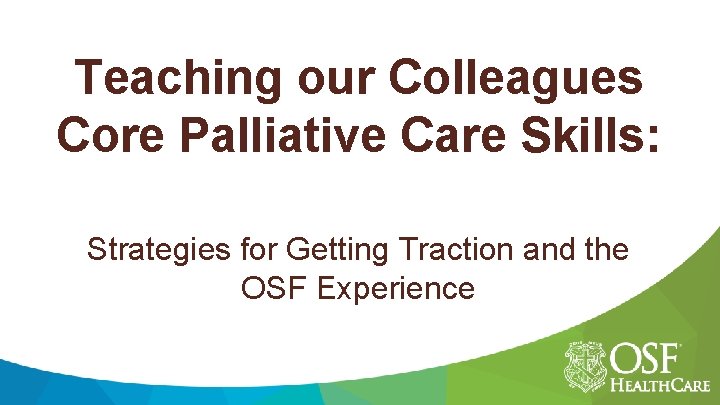 Teaching our Colleagues Core Palliative Care Skills:

Strategies for Getting Traction and the OSF Experience

OSF
HEALTHCARE